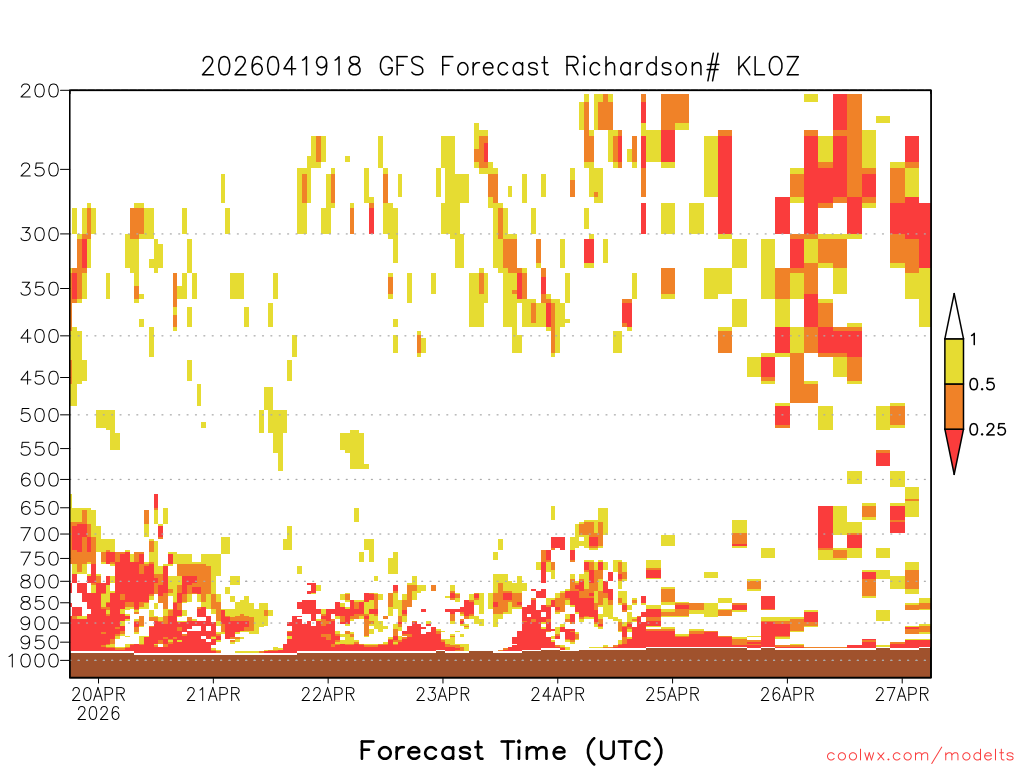 2026041918 GFS Forecast Richardson# KLOZ

200
250
300
350
400
450
500
550
600
650
700
750
800
850
900
950
1000

1
0.5
0.25

20APR
2026
21APR
22APR
23APR
24APR
25APR
26APR
27APR

Forecast Time (UTC)

coolwx.com/modelts